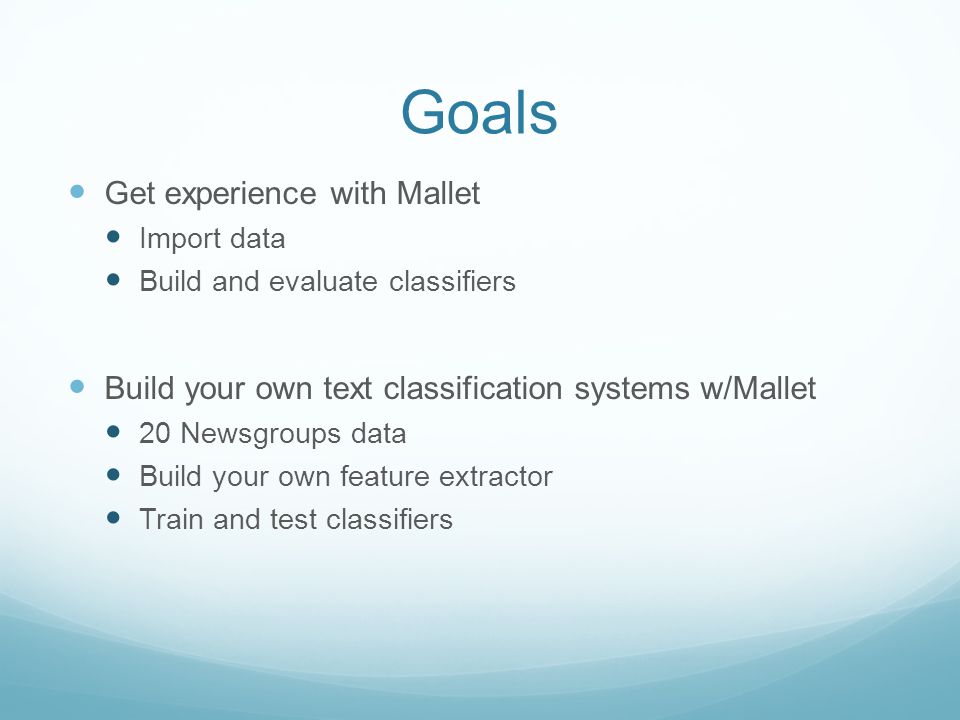 Goals

- Get experience with Mallet
  - Import data
  - Build and evaluate classifiers

- Build your own text classification systems w/Mallet
  - 20 Newsgroups data
  - Build your own feature extractor
  - Train and test classifiers